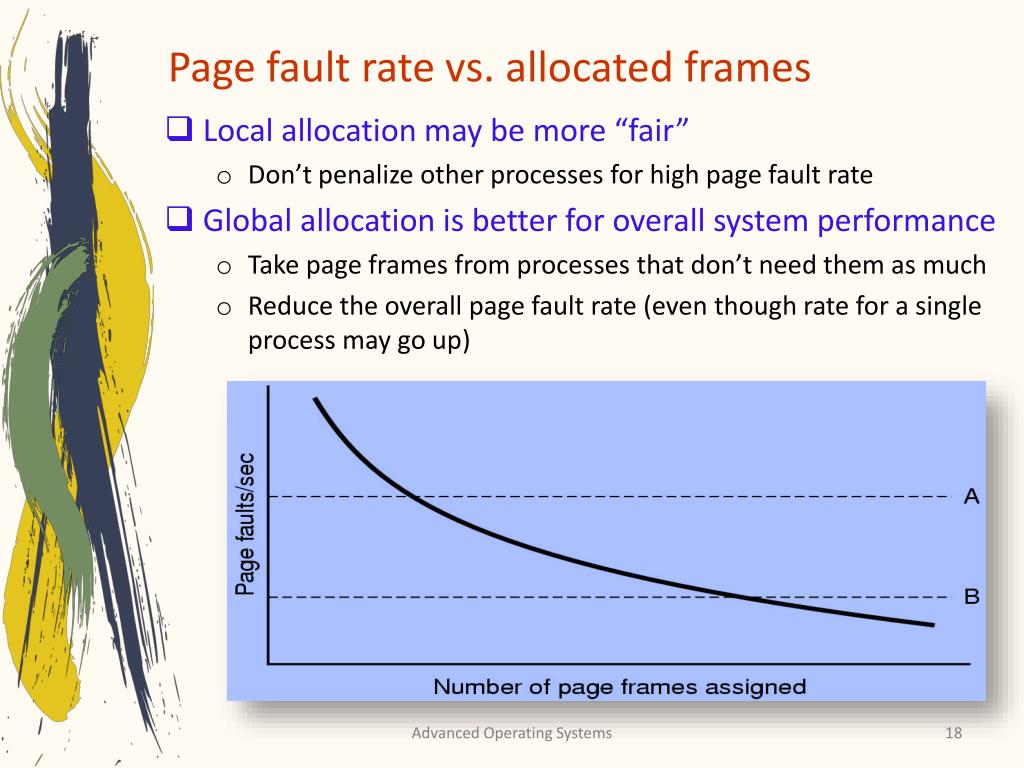 Page fault rate vs. allocated frames

❑ Local allocation may be more “fair”
 o Don’t penalize other processes for high page fault rate

❑ Global allocation is better for overall system performance
 o Take page frames from processes that don’t need them as much
 o Reduce the overall page fault rate (even though rate for a single process may go up)

Page faults/sec

A

B

Number of page frames assigned

Advanced Operating Systems

18